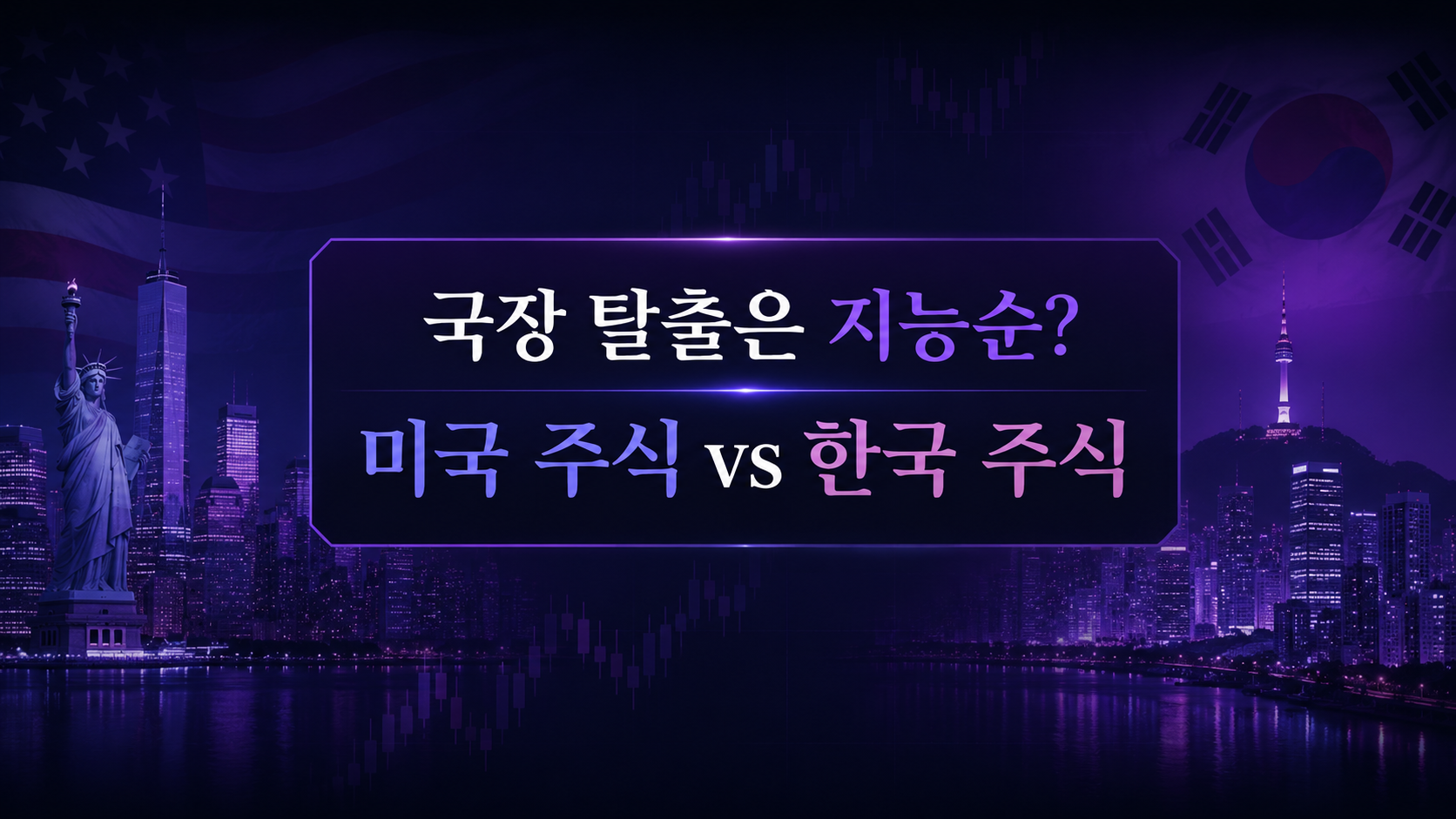 국장 탈출은 지능순?

미국 주식 vs 한국 주식